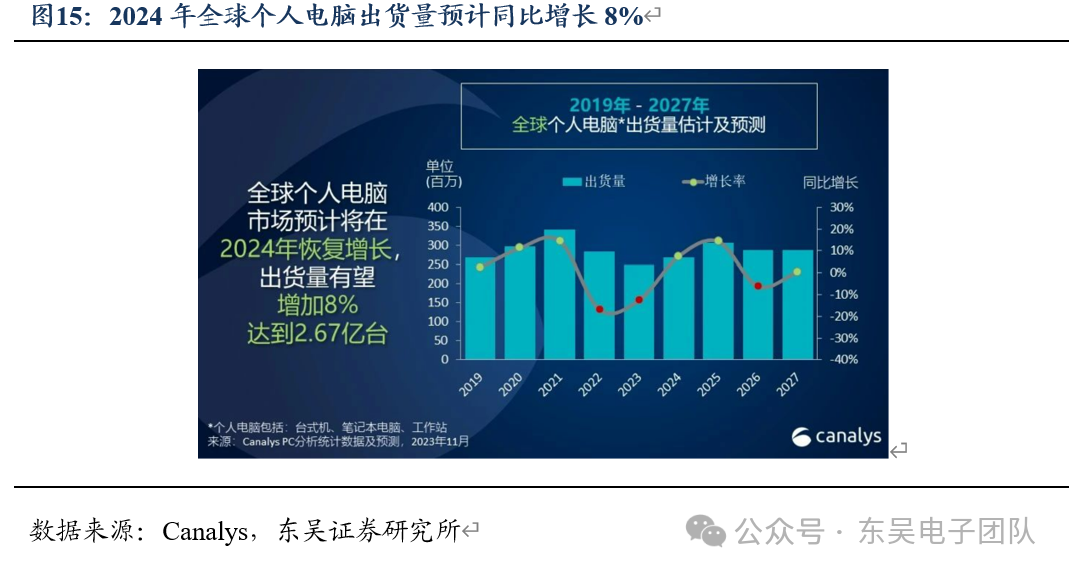 图15：2024 年全球个人电脑出货量预计同比增长 8%

2019年 - 2027年
全球个人电脑*出货量估计及预测

全球个人电脑
市场预计将在
2024年恢复增长，
出货量有望
增加8%
达到2.67亿台

单位
(百万)

出货量
增长率
同比增长

400
350
300
250
200
150
100
50
0

30%
20%
10%
0%
-10%
-20%
-30%
-40%

2019
2020
2021
2022
2023
2024
2025
2026
2027

*个人电脑包括：台式机、笔记本电脑、工作站
来源：Canalys PC分析统计数据及预测，2023年11月

canalys

数据来源：Canalys，东吴证券研究所

公众号 · 东吴电子团队